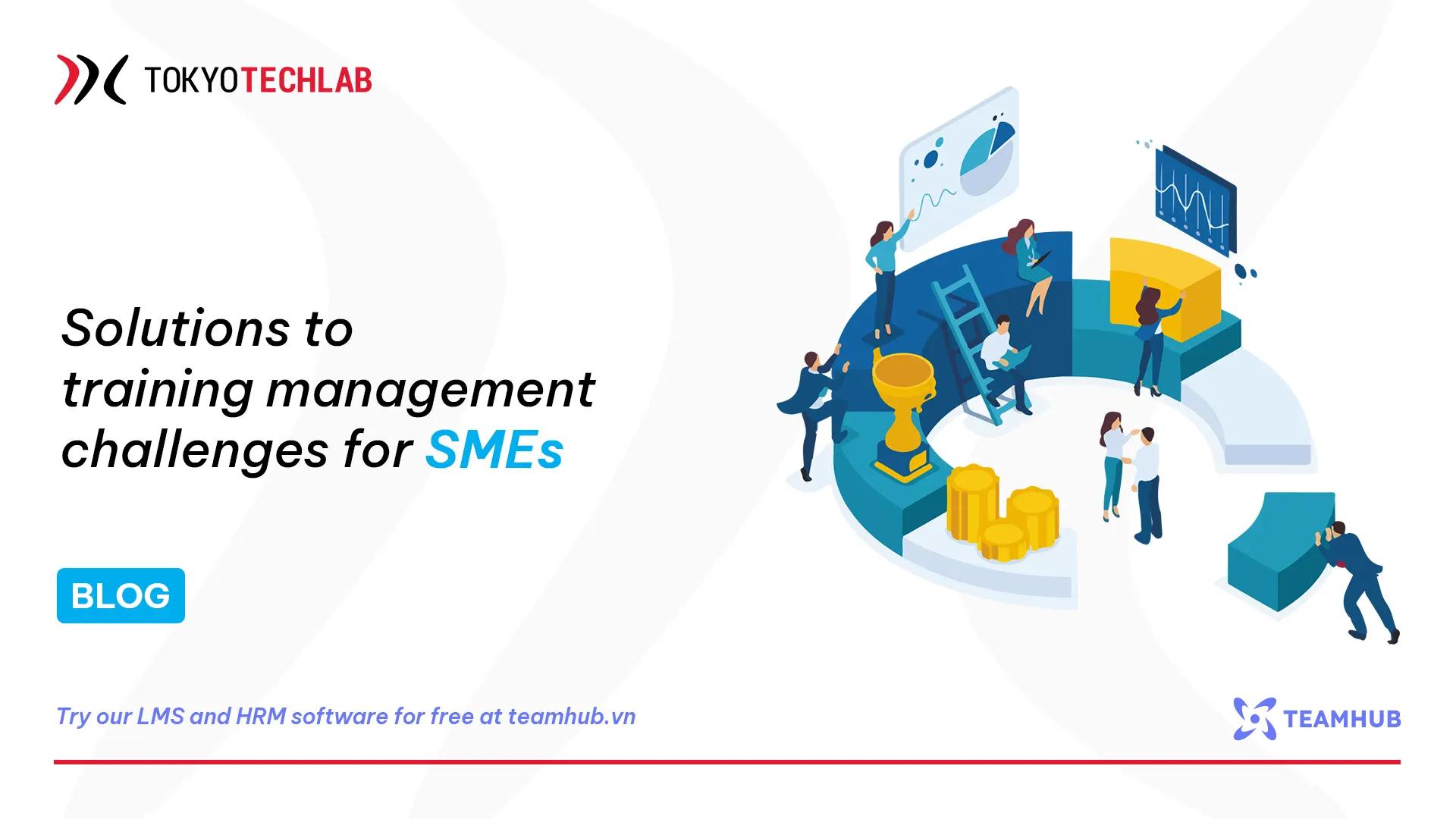 TOKYOTECHLAB

Solutions to training management challenges for SMEs

BLOG

Try our LMS and HRM software for free at teamhub.vn

TEAMHUB